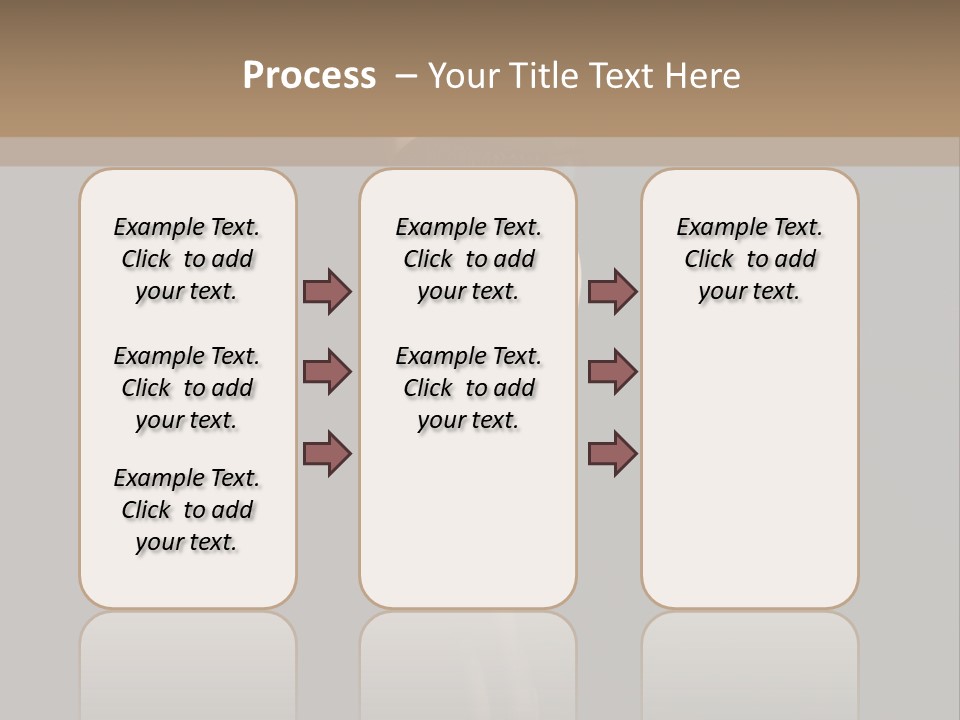 Process – Your Title Text Here

Example Text. Click to add your text.

Example Text. Click to add your text.

Example Text. Click to add your text.

Example Text. Click to add your text.

Example Text. Click to add your text.

Example Text. Click to add your text.